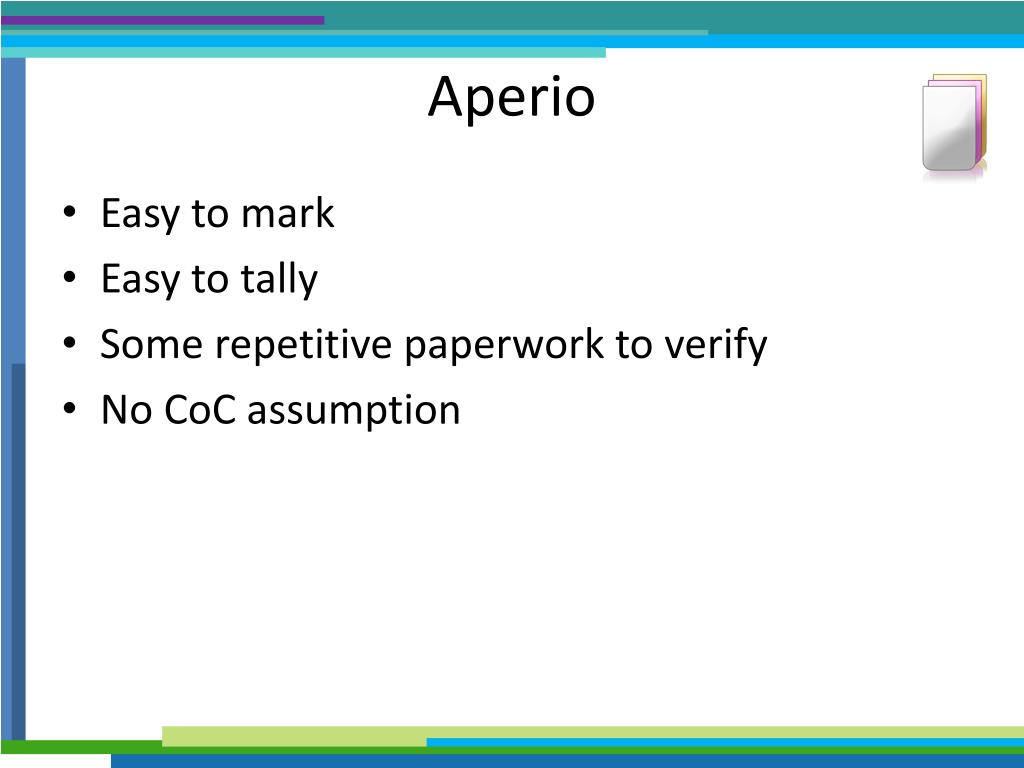 Aperio

• Easy to mark
• Easy to tally
• Some repetitive paperwork to verify
• No CoC assumption